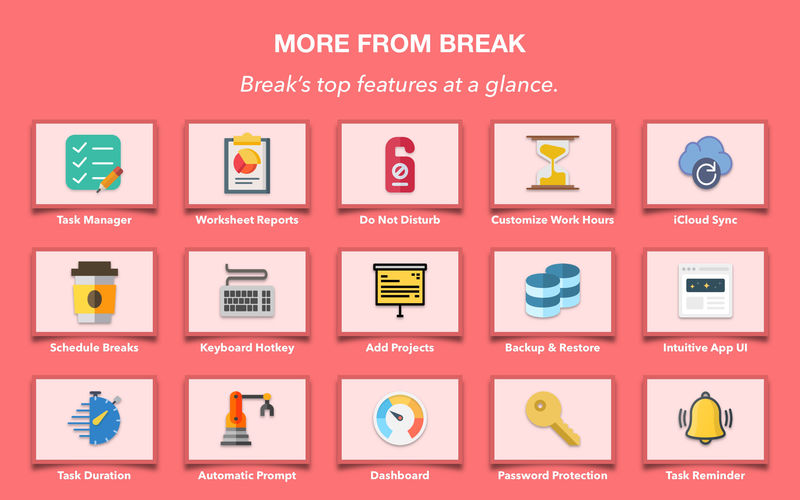 MORE FROM BREAK

Break's top features at a glance.

Task Manager

Worksheet Reports

Do Not Disturb

Customize Work Hours

iCloud Sync

Schedule Breaks

Keyboard Hotkey

Add Projects

Backup & Restore

Intuitive App UI

Task Duration

Automatic Prompt

Dashboard

Password Protection

Task Reminder